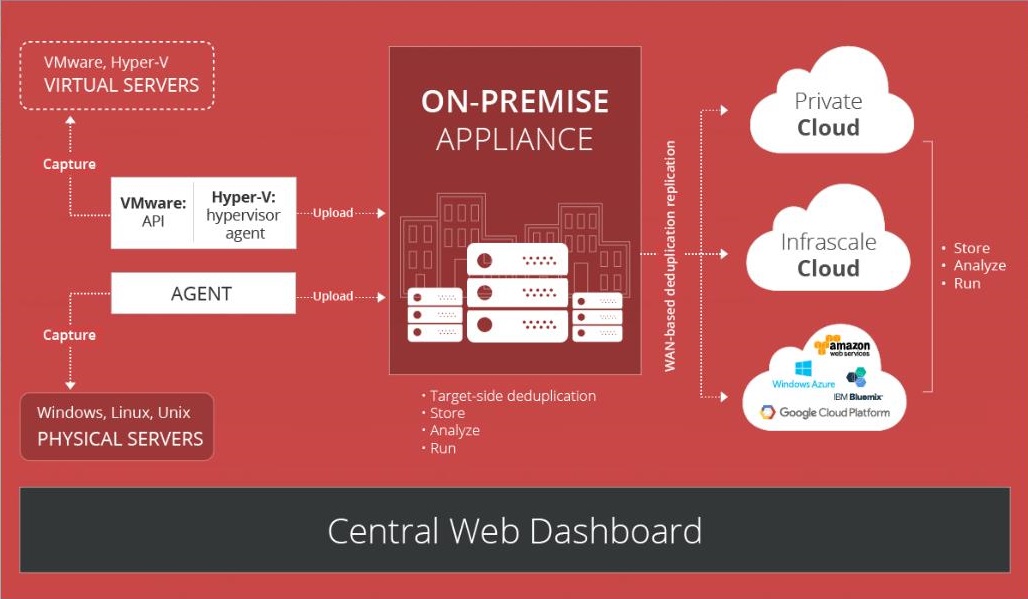 VMware, Hyper-V
VIRTUAL SERVERS

Capture

VMware: API

Hyper-V: hypervisor agent

Upload

AGENT

Upload

Capture

Windows, Linux, Unix
PHYSICAL SERVERS

ON-PREMISE
APPLIANCE

• Target-side deduplication
• Store
• Analyze
• Run

WAN-based deduplication replication

Private
Cloud

Infrascale
Cloud

amazon web services
Windows Azure
IBM Bluemix
Google Cloud Platform

• Store
• Analyze
• Run

Central Web Dashboard